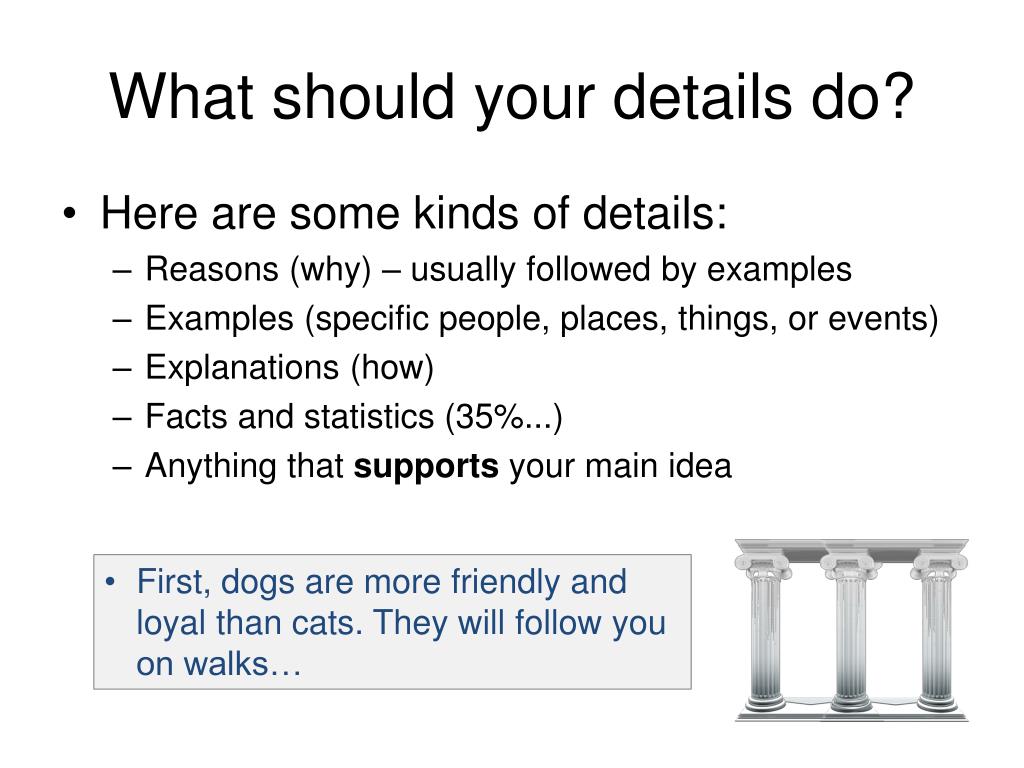 What should your details do?

• Here are some kinds of details:
– Reasons (why) – usually followed by examples
– Examples (specific people, places, things, or events)
– Explanations (how)
– Facts and statistics (35%...)
– Anything that **supports** your main idea

• First, dogs are more friendly and loyal than cats. They will follow you on walks…